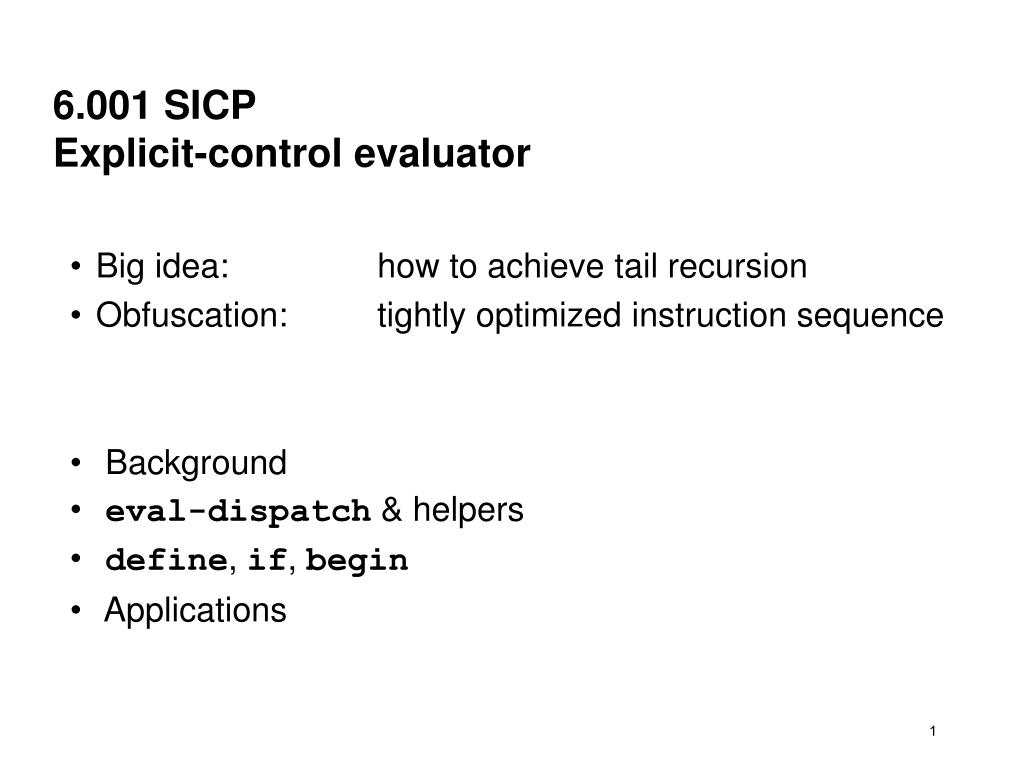 6.001 SICP
Explicit-control evaluator

• Big idea: how to achieve tail recursion
• Obfuscation: tightly optimized instruction sequence

• Background
• eval-dispatch & helpers
• define, if, begin
• Applications

1